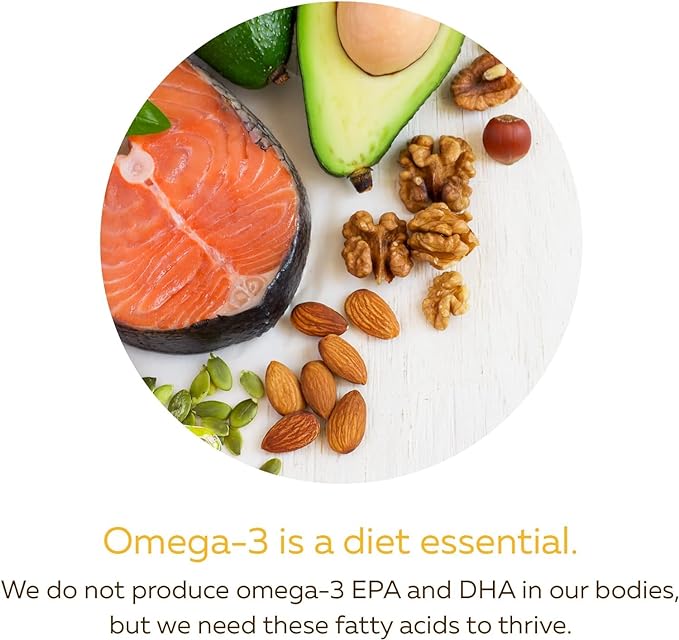 Omega-3 is a diet essential.

We do not produce omega-3 EPA and DHA in our bodies, but we need these fatty acids to thrive.